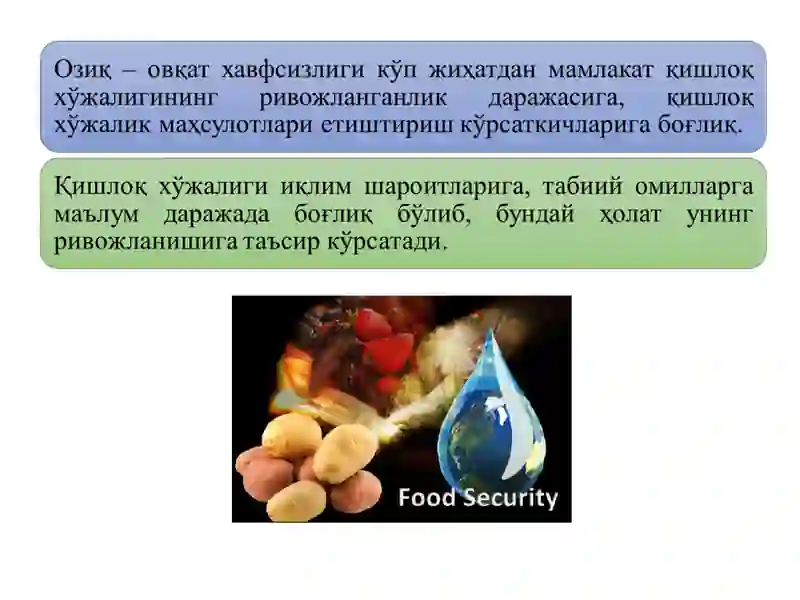 Озиқ – овқат хавфсизлиги кўп жиҳатдан мамлакат қишлоқ хўжалигининг ривожланганлик даражасига, қишлоқ хўжалик маҳсулотлари етиштириш кўрсаткичларига боғлиқ.

Қишлоқ хўжалиги иқлим шароитларига, табиий омилларга маълум даражада боғлиқ бўлиб, бундай ҳолат унинг ривожланишига таъсир кўрсатади.

Food Security